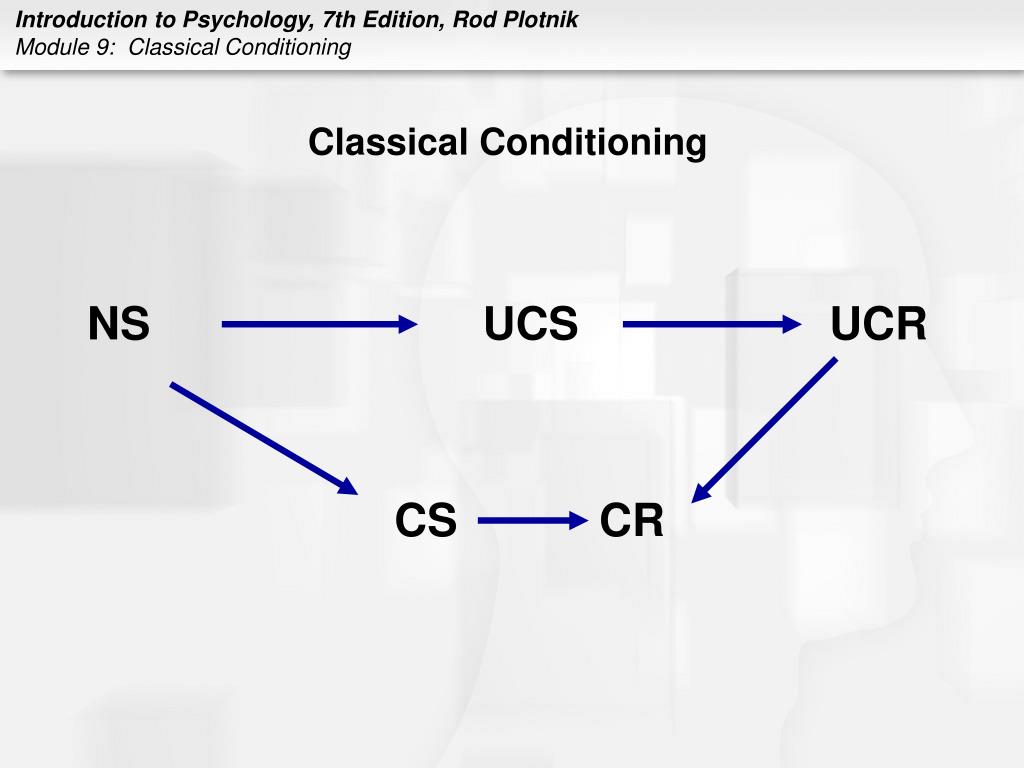 Introduction to Psychology, 7th Edition, Rod Plotnik
Module 9: Classical Conditioning

Classical Conditioning

NS

UCS

UCR

CS

CR